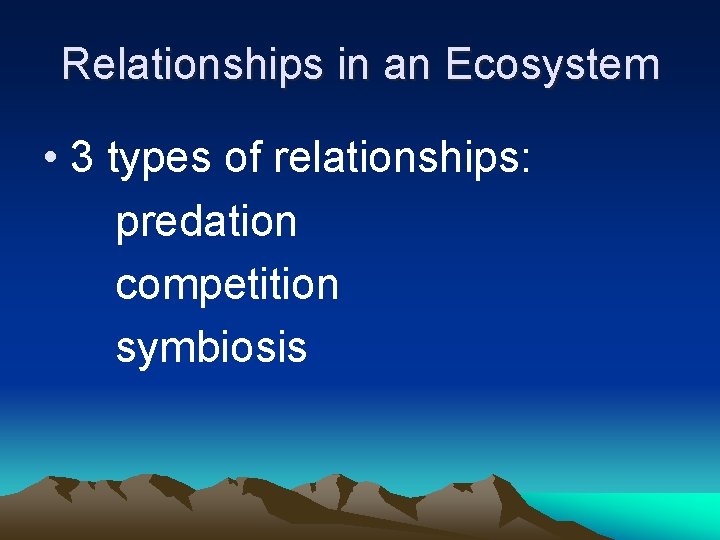 Relationships in an Ecosystem

• 3 types of relationships:
predation
competition
symbiosis